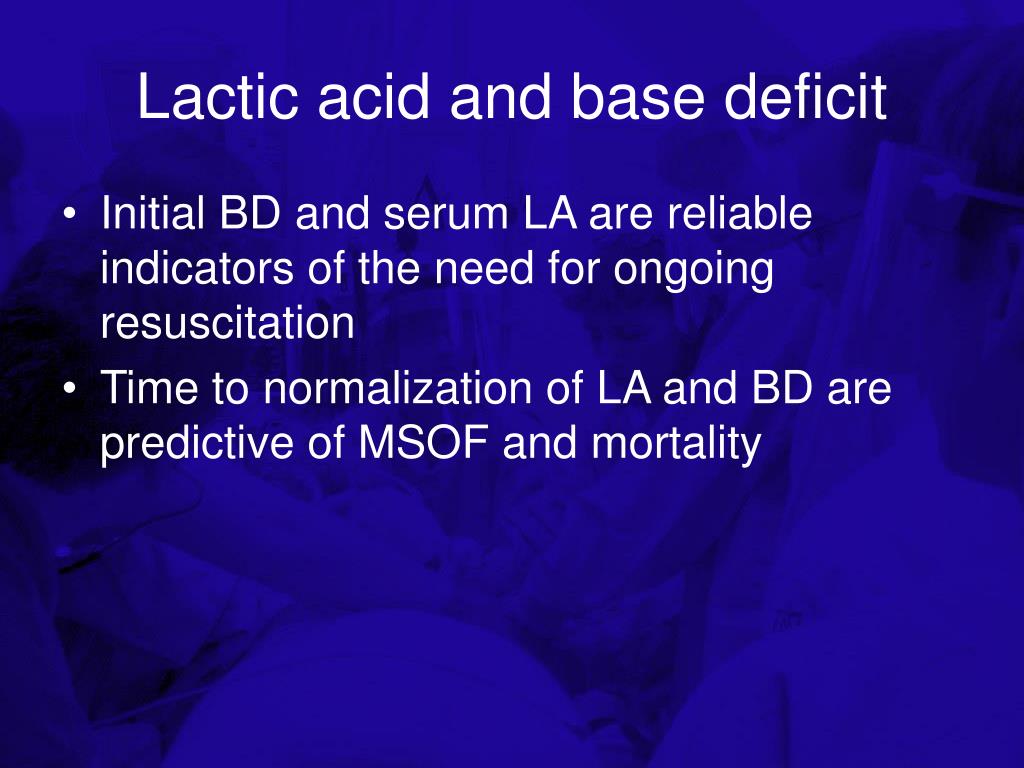 Lactic acid and base deficit

• Initial BD and serum LA are reliable indicators of the need for ongoing resuscitation
• Time to normalization of LA and BD are predictive of MSOF and mortality